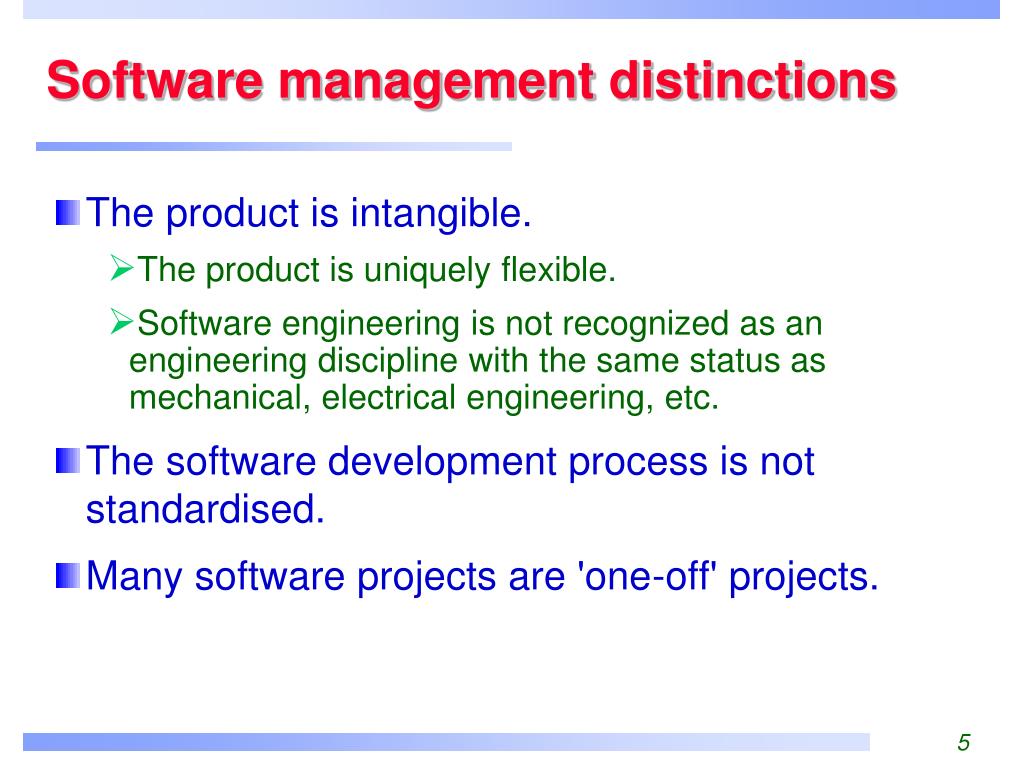 Software management distinctions

The product is intangible.

The product is uniquely flexible.

Software engineering is not recognized as an engineering discipline with the same status as mechanical, electrical engineering, etc.

The software development process is not standardised.

Many software projects are 'one-off' projects.

5